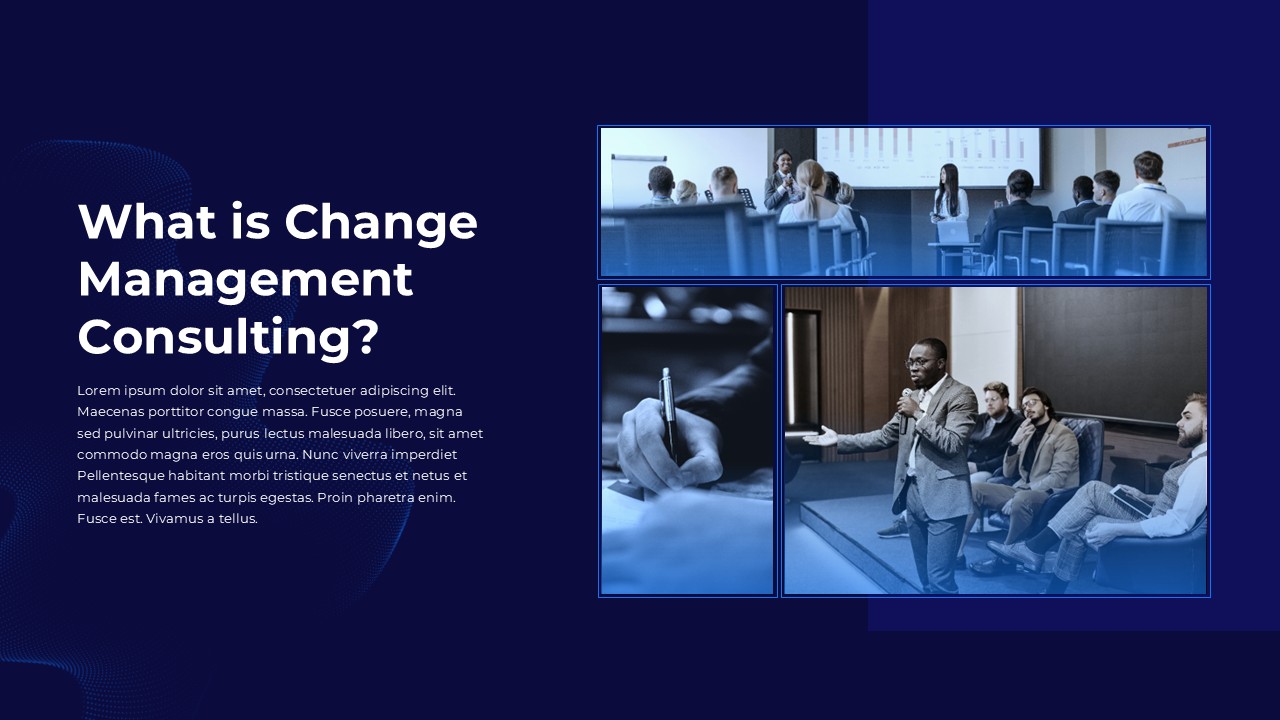 What is Change Management Consulting?

Lorem ipsum dolor sit amet, consectetuer adipiscing elit. Maecenas porttitor congue massa. Fusce posuere, magna sed pulvinar ultricies, purus lectus malesuada libero, sit amet commodo magna eros quis urna. Nunc viverra imperdiet Pellentesque habitant morbi tristique senectus et netus et malesuada fames ac turpis egestas. Proin pharetra enim. Fusce est. Vivamus a tellus.